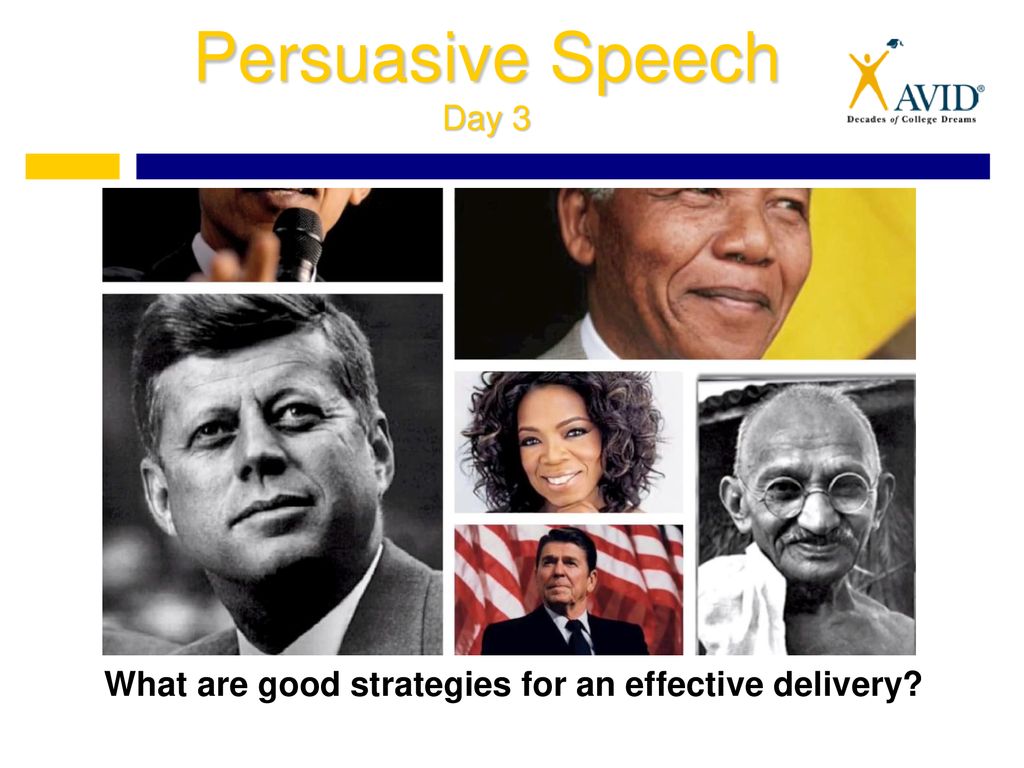 Persuasive Speech
Day 3

AVID®
Decades of College Dreams

What are good strategies for an effective delivery?